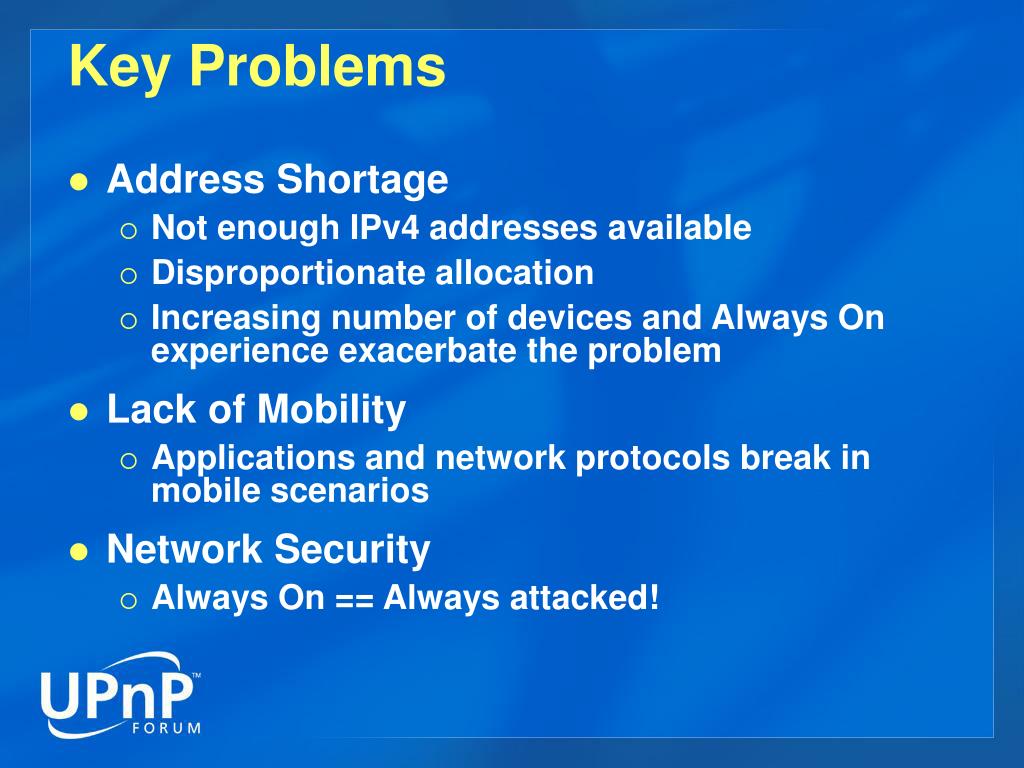 Key Problems

- Address Shortage
  - Not enough IPv4 addresses available
  - Disproportionate allocation
  - Increasing number of devices and Always On experience exacerbate the problem
- Lack of Mobility
  - Applications and network protocols break in mobile scenarios
- Network Security
  - Always On == Always attacked!

UPnP™ FORUM